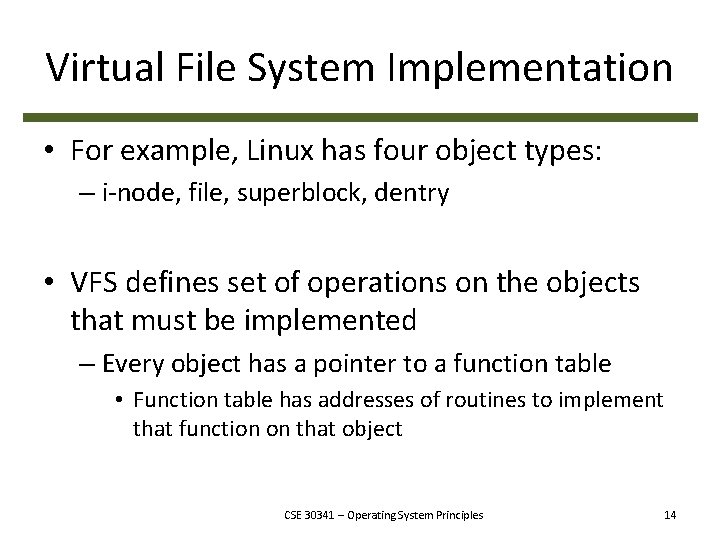 Virtual File System Implementation

• For example, Linux has four object types:
– i-node, file, superblock, dentry

• VFS defines set of operations on the objects that must be implemented
– Every object has a pointer to a function table
• Function table has addresses of routines to implement that function on that object

CSE 30341 – Operating System Principles

14